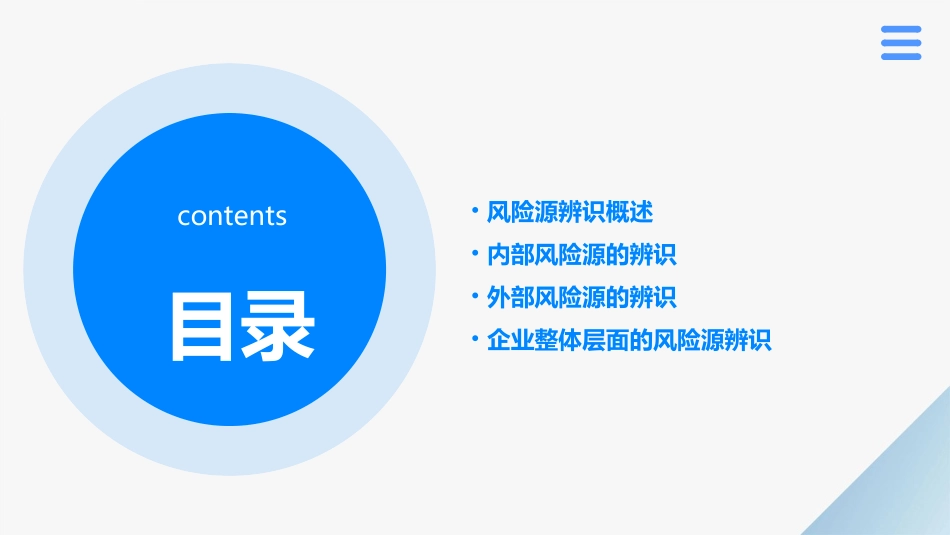 contents

目录

• 风险源辨识概述
• 内部风险源的辨识
• 外部风险源的辨识
• 企业整体层面的风险源辨识